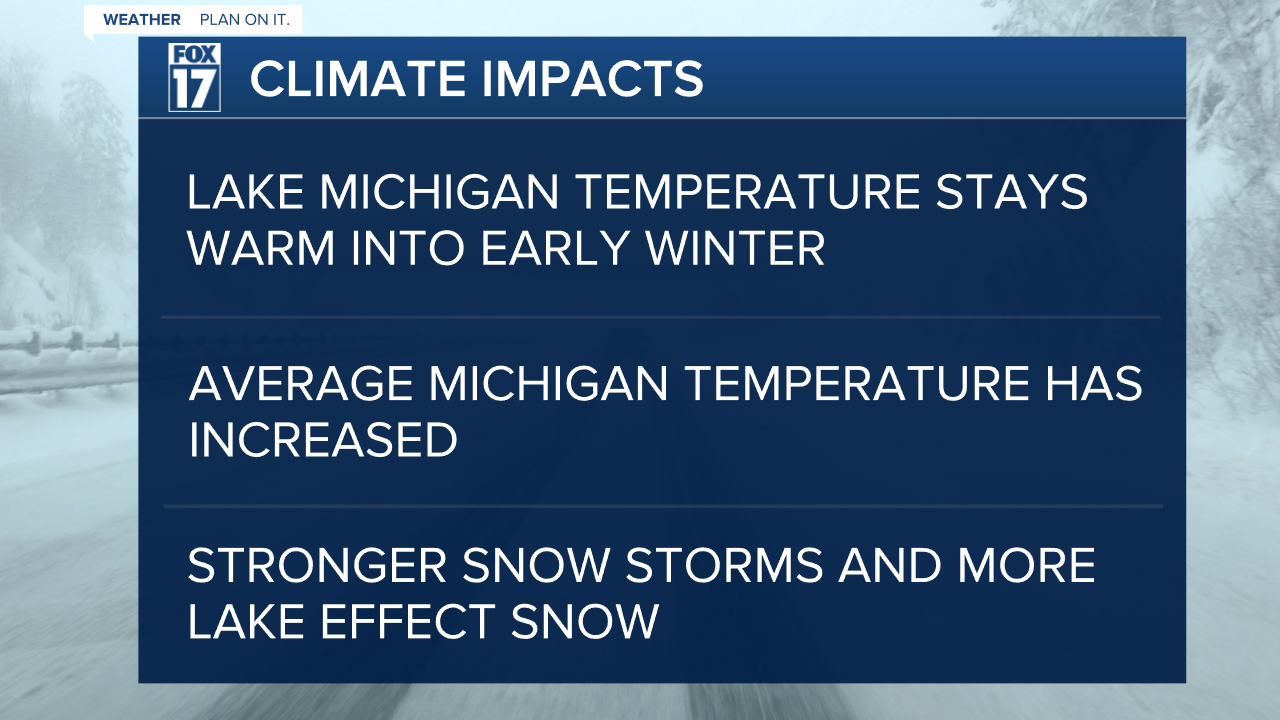 WEATHER PLAN ON IT.

FOX 17

CLIMATE IMPACTS

LAKE MICHIGAN TEMPERATURE STAYS WARM INTO EARLY WINTER

AVERAGE MICHIGAN TEMPERATURE HAS INCREASED

STRONGER SNOW STORMS AND MORE LAKE EFFECT SNOW